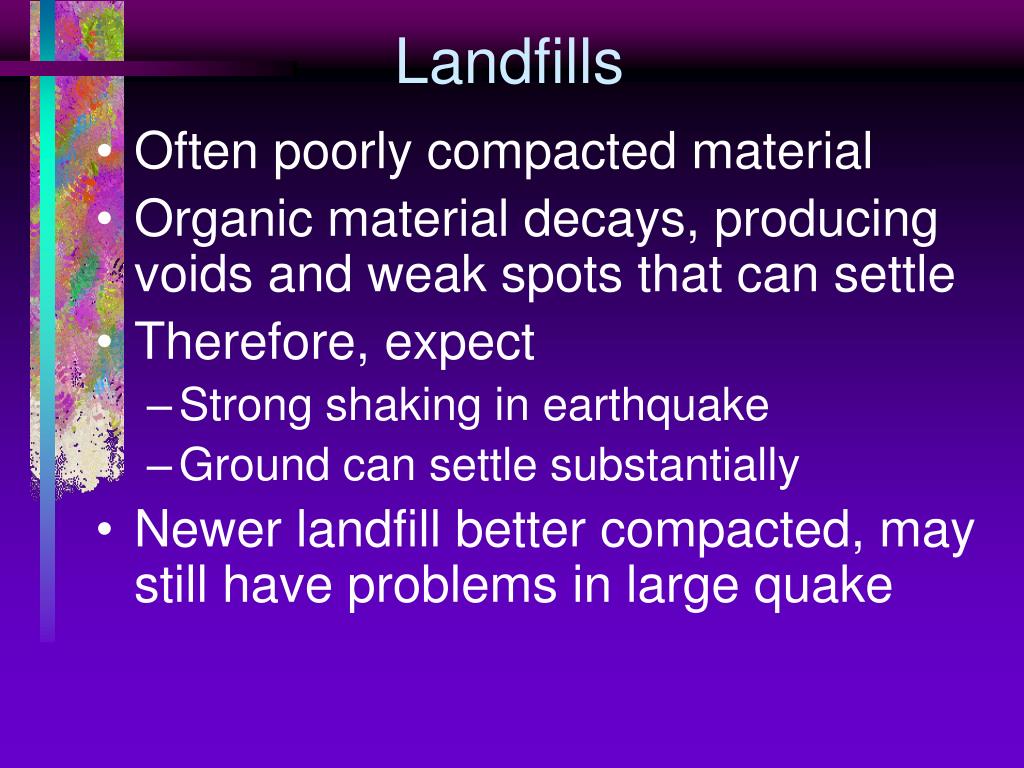 Landfills

• Often poorly compacted material
• Organic material decays, producing voids and weak spots that can settle
• Therefore, expect
– Strong shaking in earthquake
– Ground can settle substantially
• Newer landfill better compacted, may still have problems in large quake